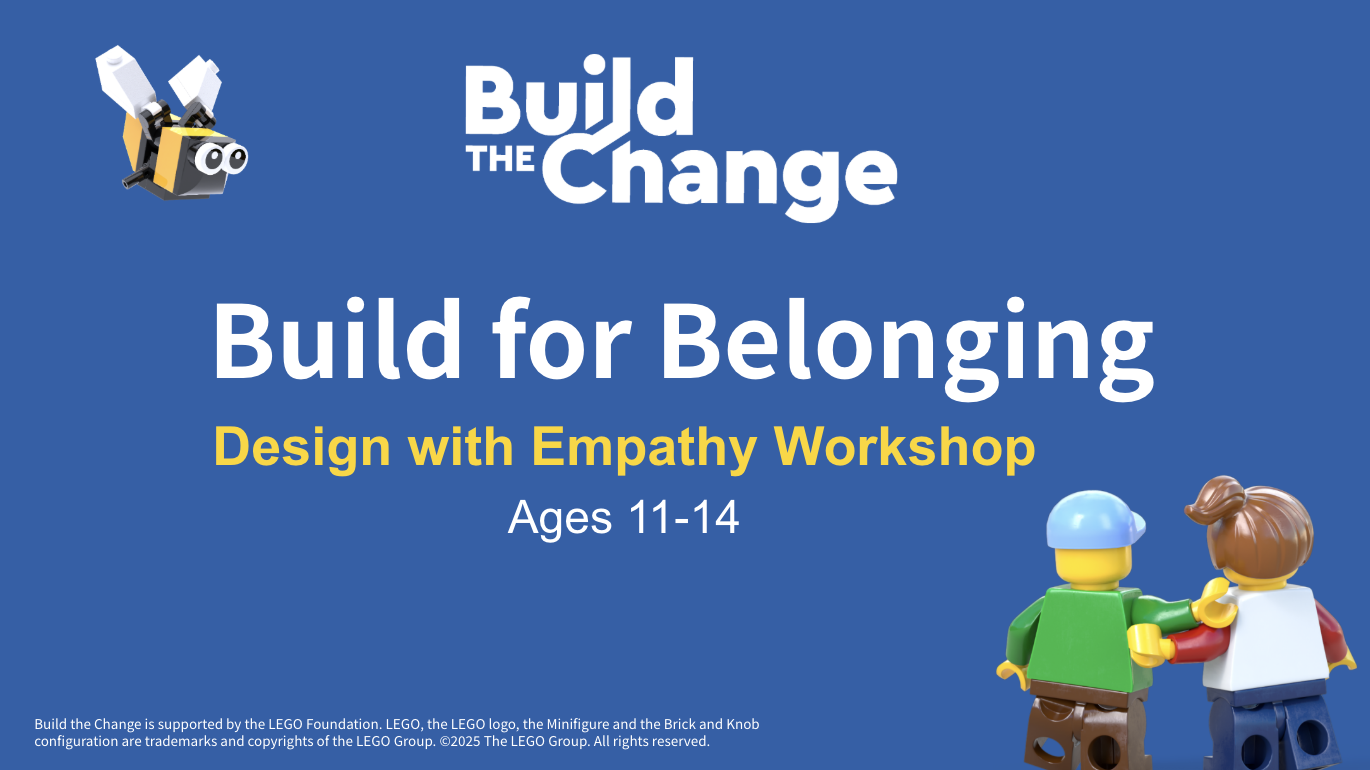 Build THE Change

Build for Belonging

Design with Empathy Workshop

Ages 11-14

Build the Change is supported by the LEGO Foundation. LEGO, the LEGO logo, the Minifigure and the Brick and Knob configuration are trademarks and copyrights of the LEGO Group. ©2025 The LEGO Group. All rights reserved.